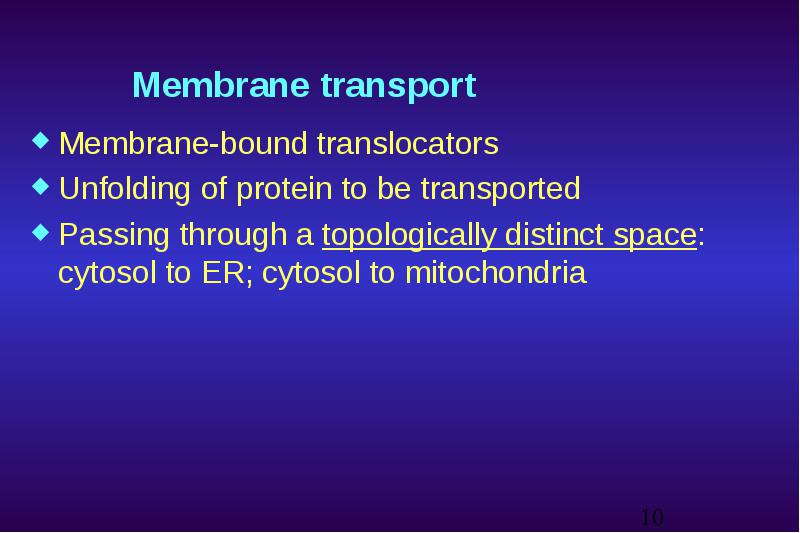 Membrane transport

◆ Membrane-bound translocators
◆ Unfolding of protein to be transported
◆ Passing through a topologically distinct space: cytosol to ER; cytosol to mitochondria

10